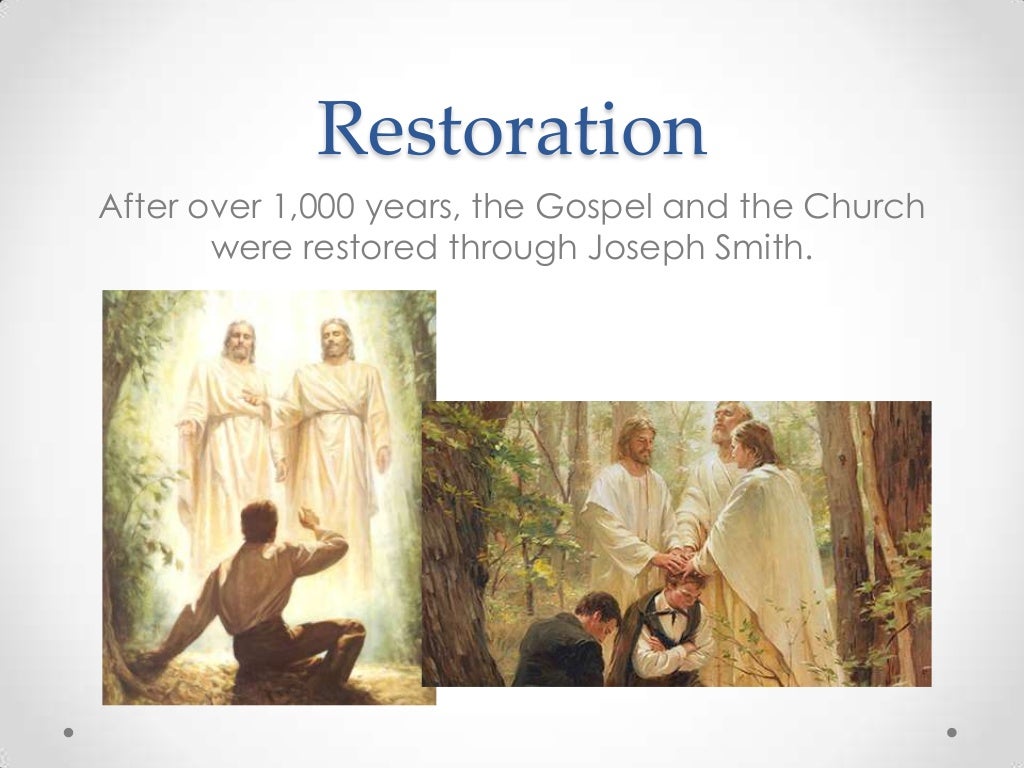 Restoration

After over 1,000 years, the Gospel and the Church were restored through Joseph Smith.